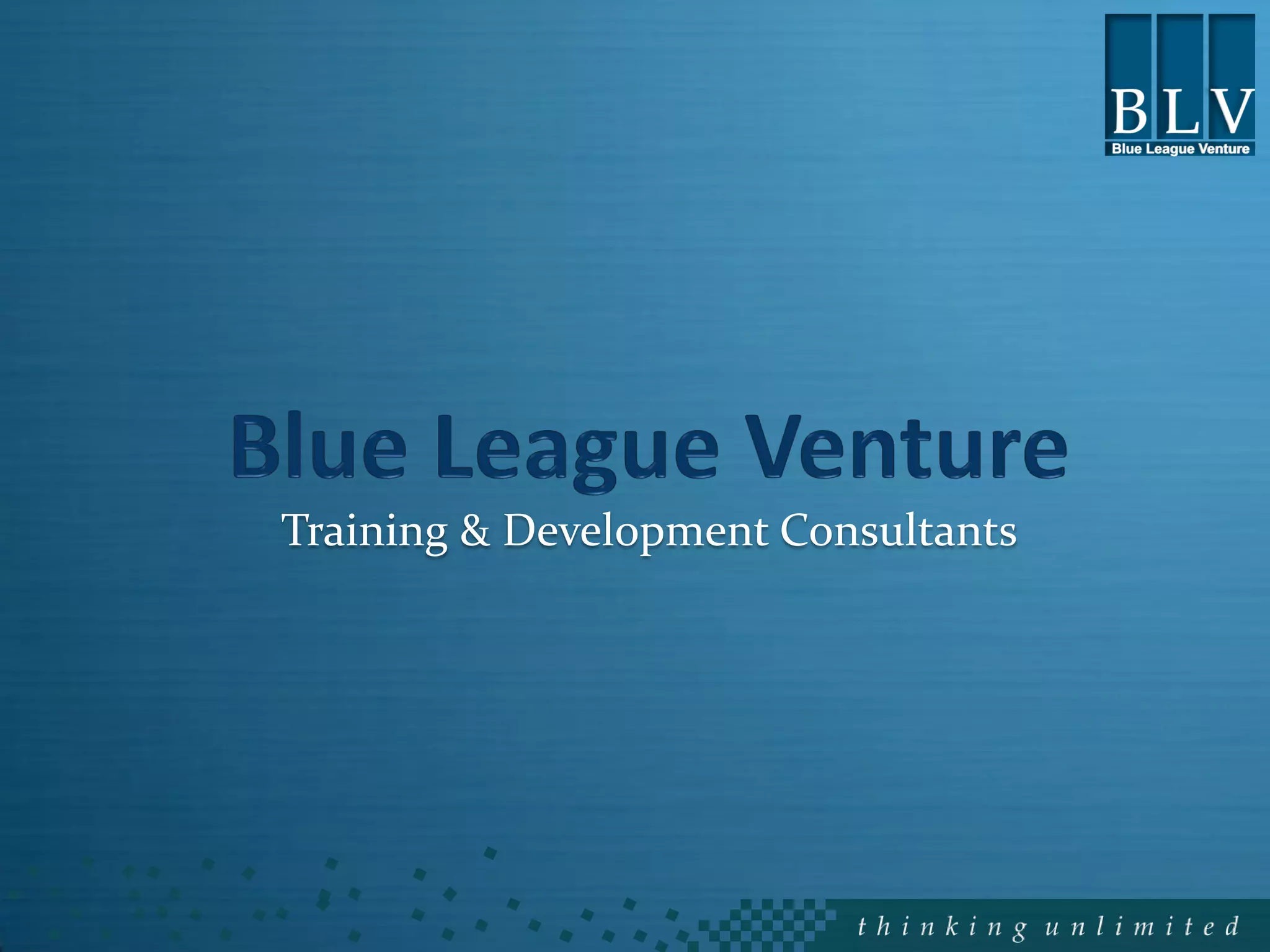 BLV
Blue League Venture

Blue League Venture
Training & Development Consultants

thinking unlimited